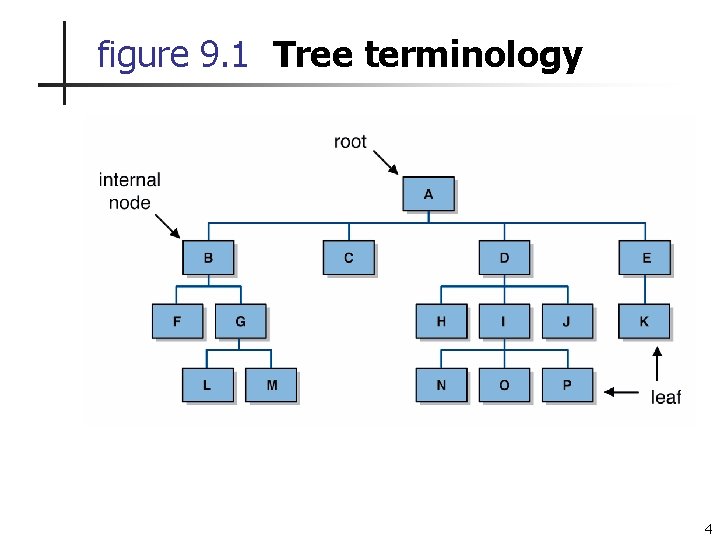 figure 9.1 Tree terminology

root

internal node

A

B

C

D

E

F

G

H

I

J

K

L

M

N

O

P

leaf

4